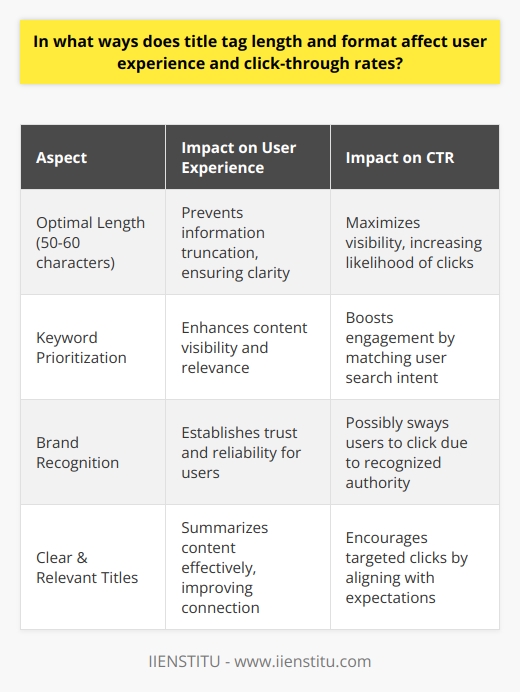 In what ways does title tag length and format affect user experience and click-through rates?

| Aspect | Impact on User Experience | Impact on CTR |
|---|---|---|
| Optimal Length (50-60 characters) | Prevents information truncation, ensuring clarity | Maximizes visibility, increasing likelihood of clicks |
| Keyword Prioritization | Enhances content visibility and relevance | Boosts engagement by matching user search intent |
| Brand Recognition | Establishes trust and reliability for users | Possibly sways users to click due to recognized authority |
| Clear & Relevant Titles | Summarizes content effectively, improving connection | Encourages targeted clicks by aligning with expectations |

IIENSTITU - www.iienstitu.com